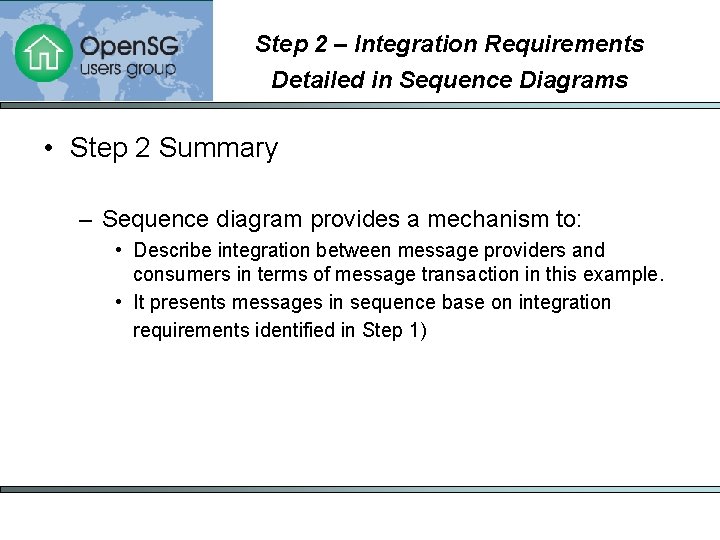 OpenSG
users group

Step 2 – Integration Requirements Detailed in Sequence Diagrams

• Step 2 Summary

– Sequence diagram provides a mechanism to:

• Describe integration between message providers and consumers in terms of message transaction in this example.

• It presents messages in sequence base on integration requirements identified in Step 1)